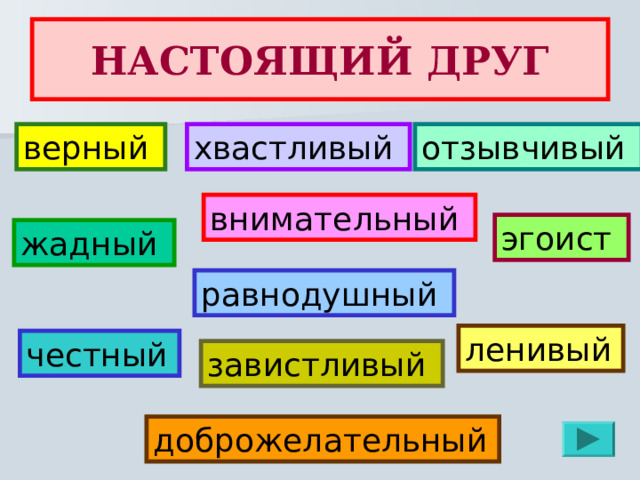 НАСТОЯЩИЙ ДРУГ

верный

хвастливый

отзывчивый

внимательный

жадный

эгоист

равнодушный

честный

завистливый

ленивый

доброжелательный